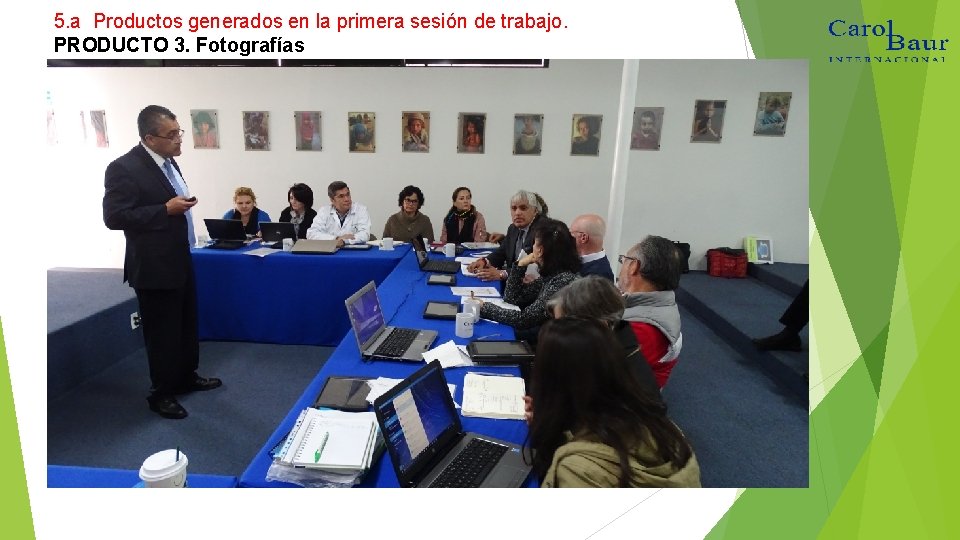 5.a Productos generados en la primera sesión de trabajo.
PRODUCTO 3. Fotografías

Carol Baur
INTERNACIONAL